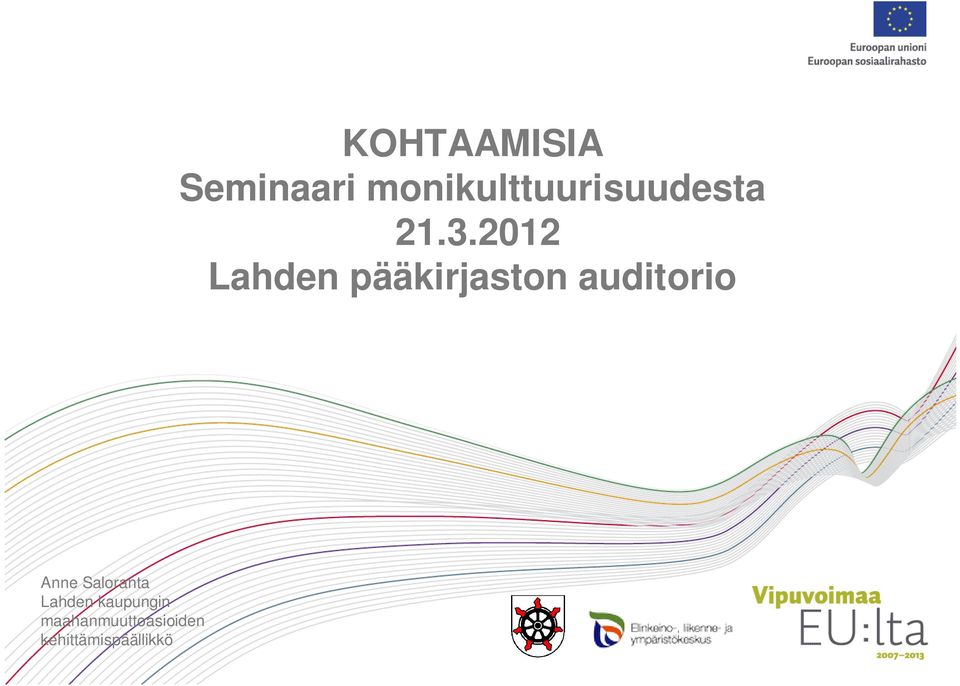 Euroopan unioni
Euroopan sosiaalirahasto

KOHTAAMISIA
Seminaari monikulttuurisuudesta
21.3.2012
Lahden pääkirjaston auditorio

Anne Saloranta
Lahden kaupungin
maahanmuuttoasioiden
kehittämispäällikkö

Elinkeino-, liikenne- ja ympäristökeskus

Vipuvoimaa
EU:lta
2007–2013